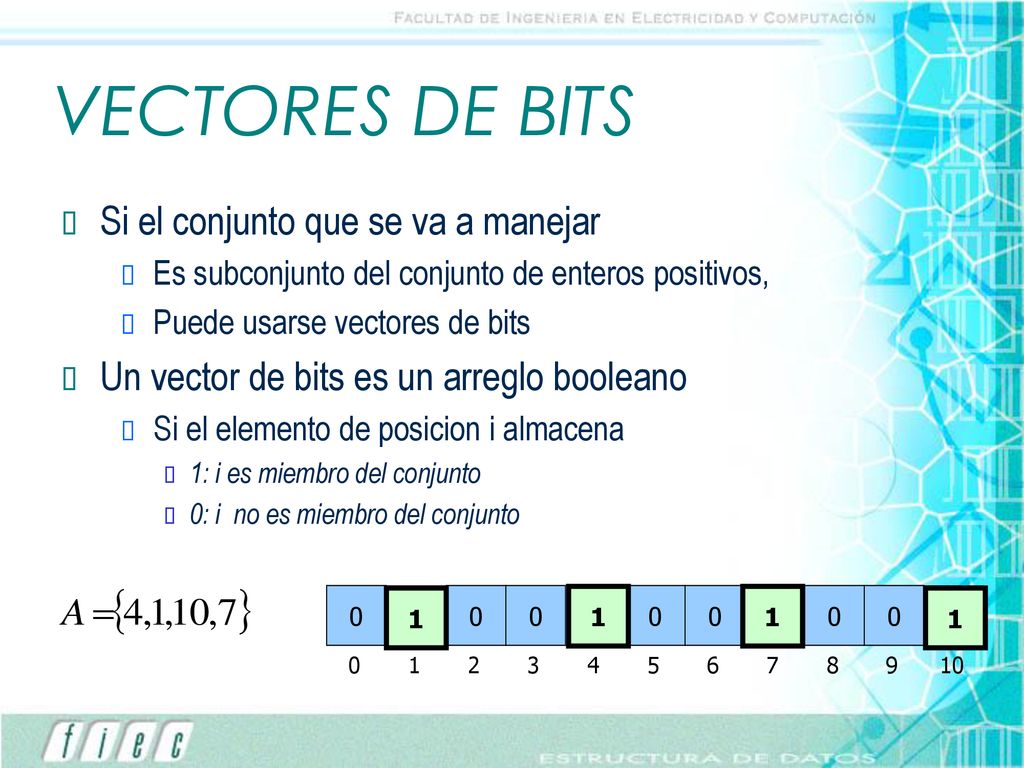 FACULTAD DE INGENIERIA EN ELECTRICIDAD Y COMPUTACIÓN

VECTORES DE BITS

Si el conjunto que se va a manejar

Es subconjunto del conjunto de enteros positivos,

Puede usarse vectores de bits

Un vector de bits es un arreglo booleano

Si el elemento de posicion i almacena

1: i es miembro del conjunto

0: i no es miembro del conjunto

$A = \{4,1,10,7\}$

| 0 | 1 | 0 | 0 | 1 | 0 | 0 | 1 | 0 | 0 | 1 |
|---|---|---|---|---|---|---|---|---|---|---|
| 0 | 1 | 2 | 3 | 4 | 5 | 6 | 7 | 8 | 9 | 10 |

fiec

ESTRUCTURA DE DATOS